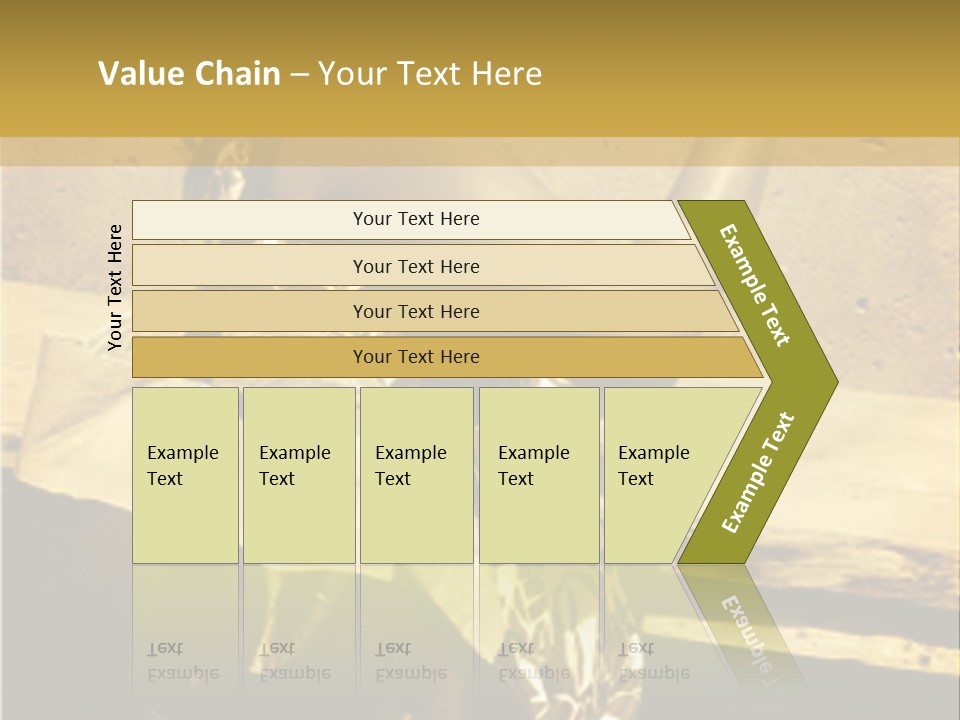 Value Chain – Your Text Here

Your Text Here

Your Text Here

Your Text Here

Your Text Here

Your Text Here

Example Text

Example Text

Example Text

Example Text

Example Text

Example Text

Example Text